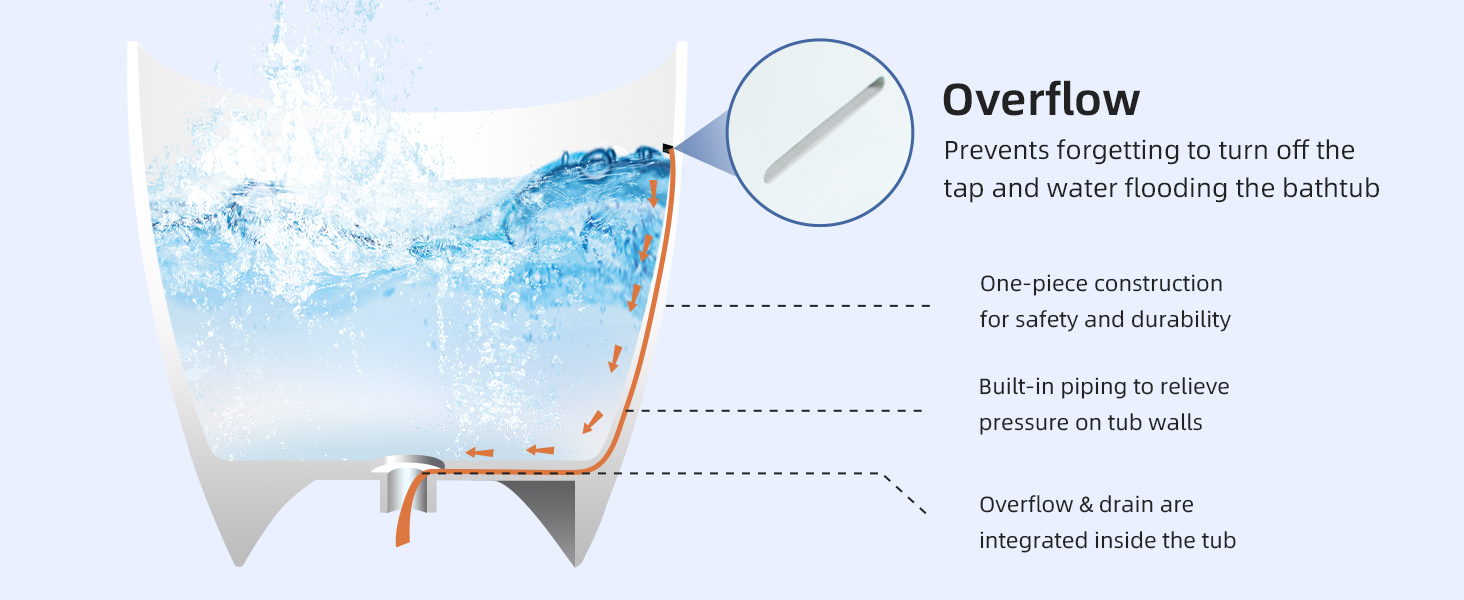 Overflow
Prevents forgetting to turn off the tap and water flooding the bathtub

One-piece construction for safety and durability

Built-in piping to relieve pressure on tub walls

Overflow & drain are integrated inside the tub